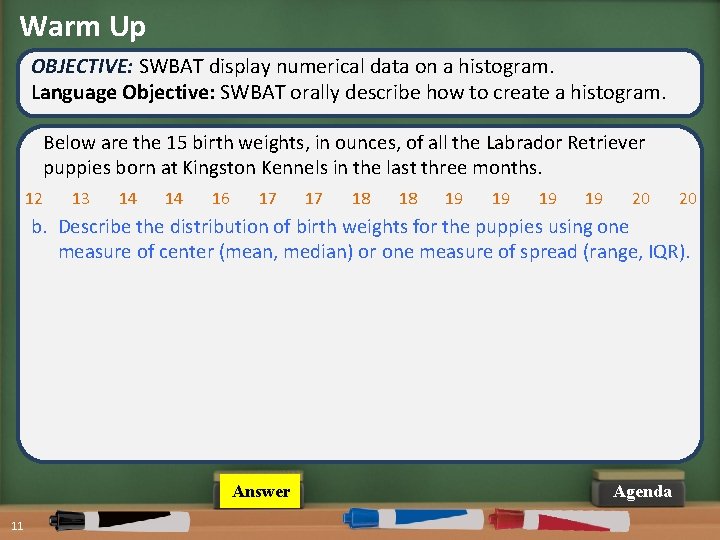 Warm Up

OBJECTIVE: SWBAT display numerical data on a histogram.
Language Objective: SWBAT orally describe how to create a histogram.

Below are the 15 birth weights, in ounces, of all the Labrador Retriever puppies born at Kingston Kennels in the last three months.

12 13 14 14 16 17 17 18 18 19 19 19 19 20 20

b. Describe the distribution of birth weights for the puppies using one measure of center (mean, median) or one measure of spread (range, IQR).

Answer

Agenda

11